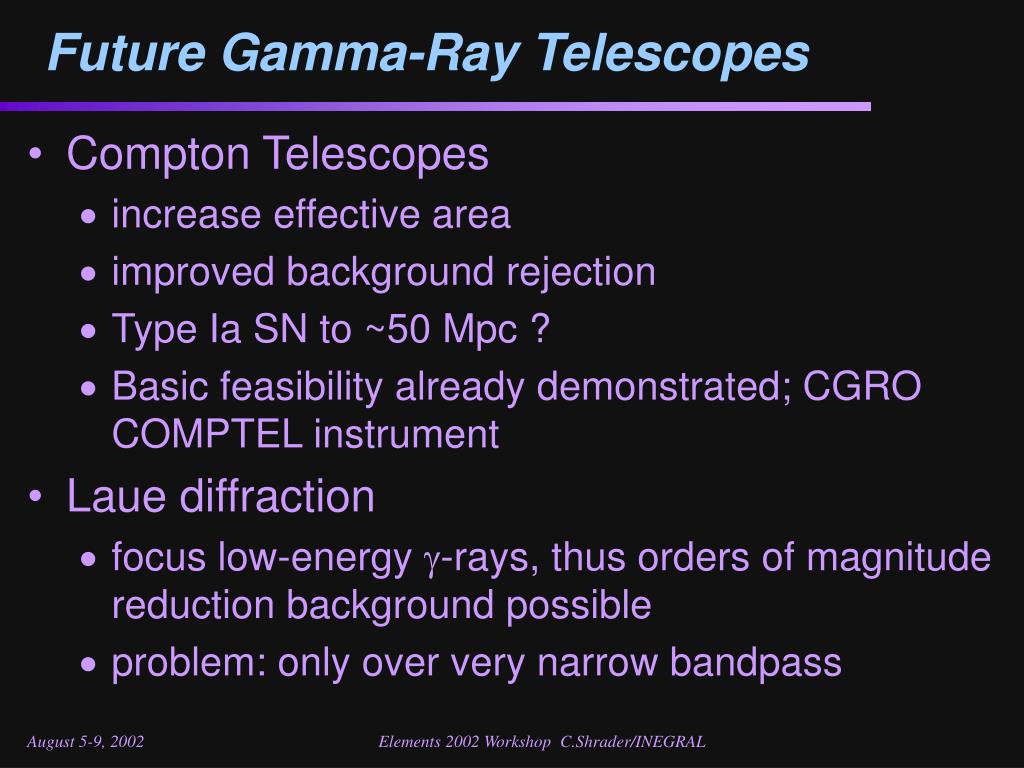 Future Gamma-Ray Telescopes

• Compton Telescopes
 • increase effective area
 • improved background rejection
 • Type Ia SN to ~50 Mpc ?
 • Basic feasibility already demonstrated; CGRO COMPTEL instrument
• Laue diffraction
 • focus low-energy $\gamma$-rays, thus orders of magnitude reduction background possible
 • problem: only over very narrow bandpass

August 5-9, 2002

Elements 2002 Workshop C.Shrader/INEGRAL